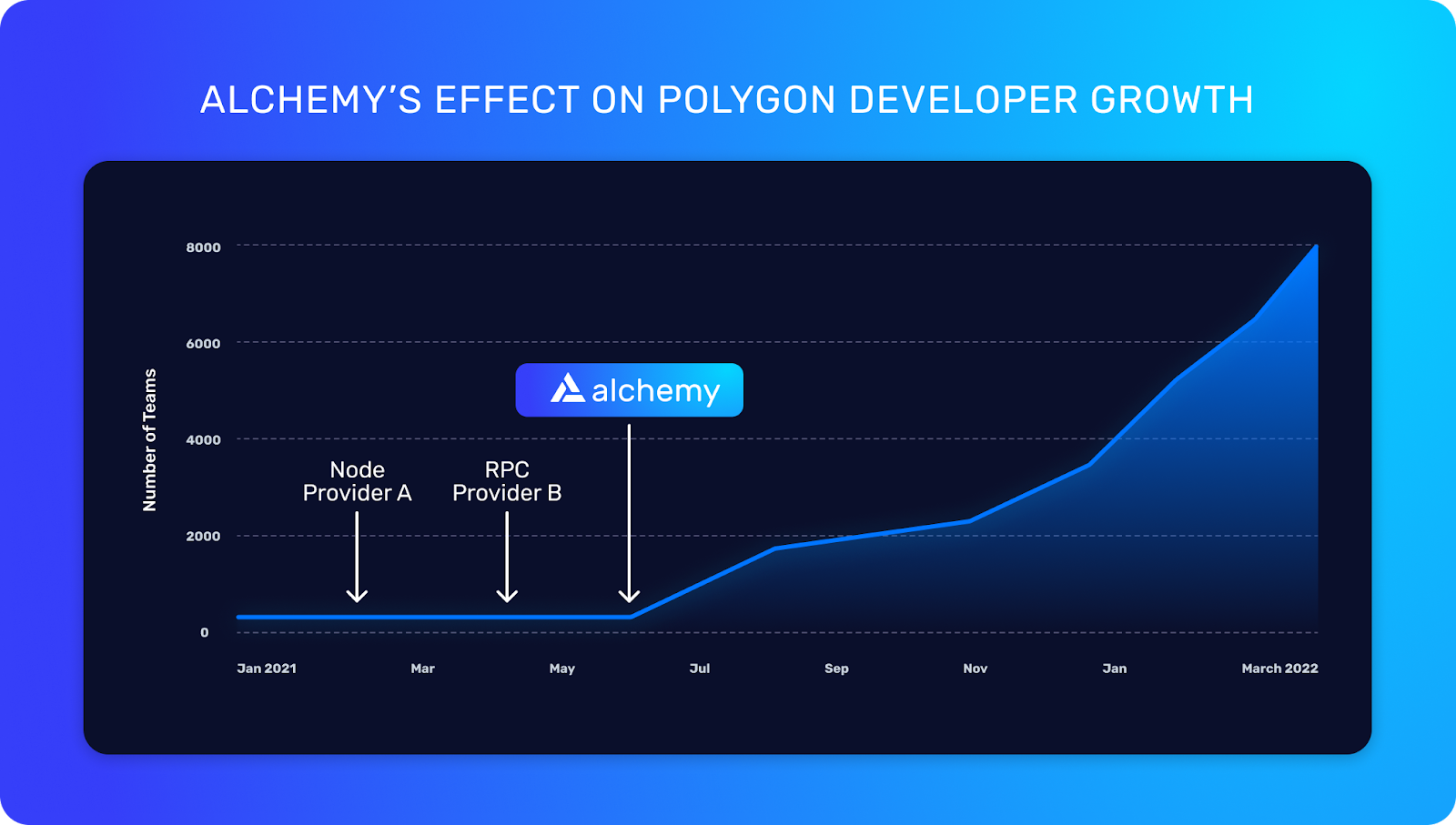 ALCHEMY'S EFFECT ON POLYGON DEVELOPER GROWTH

Number of Teams

8000
6000
4000
2000
0

alchemy

Node Provider A

RPC Provider B

Jan 2021
Mar
May
Jul
Sep
Nov
Jan
March 2022